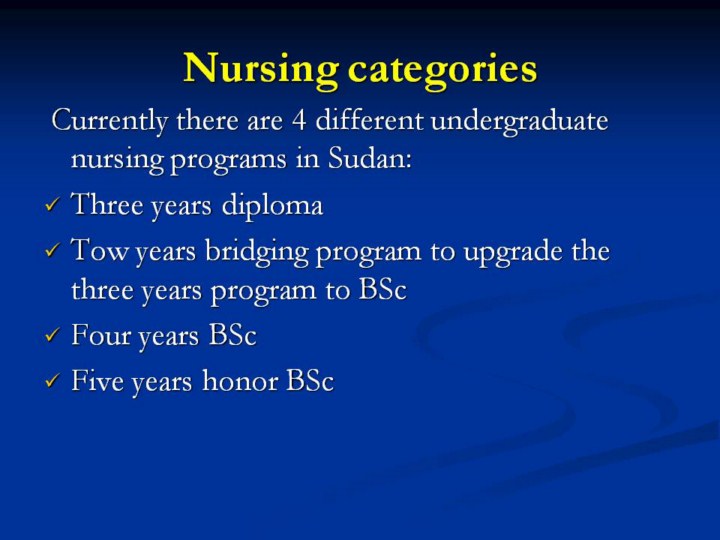 Nursing categories

Currently there are 4 different undergraduate nursing programs in Sudan:

✓ Three years diploma

✓ Tow years bridging program to upgrade the three years program to BSc

✓ Four years BSc

✓ Five years honor BSc